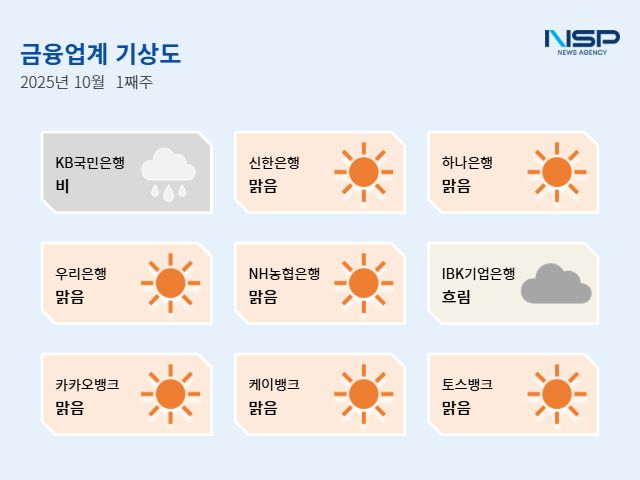 금융업계 기상도
2025년 10월 1째주

NSP
NEWS AGENCY

KB국민은행
비

신한은행
맑음

하나은행
맑음

우리은행
맑음

NH농협은행
맑음

IBK기업은행
흐림

카카오뱅크
맑음

케이뱅크
맑음

토스뱅크
맑음